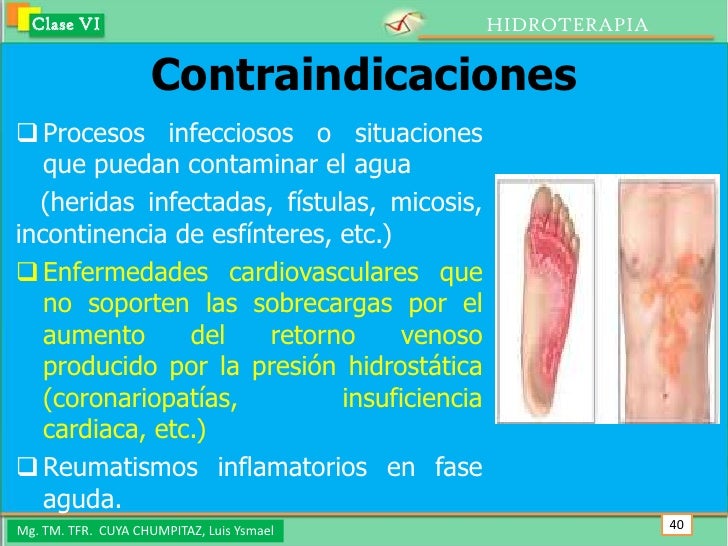 Clase VI

HIDROTERAPIA

Contraindicaciones

❑ Procesos infecciosos o situaciones que puedan contaminar el agua

(heridas infectadas, fístulas, micosis, incontinencia de esfínteres, etc.)

❑ Enfermedades cardiovasculares que no soporten las sobrecargas por el aumento del retorno venoso producido por la presión hidrostática (coronariopatías, insuficiencia cardiaca, etc.)

❑ Reumatismos inflamatorios en fase aguda.

Mg. TM. TFR. CUYA CHUMPITAZ, Luis Ysmael

40